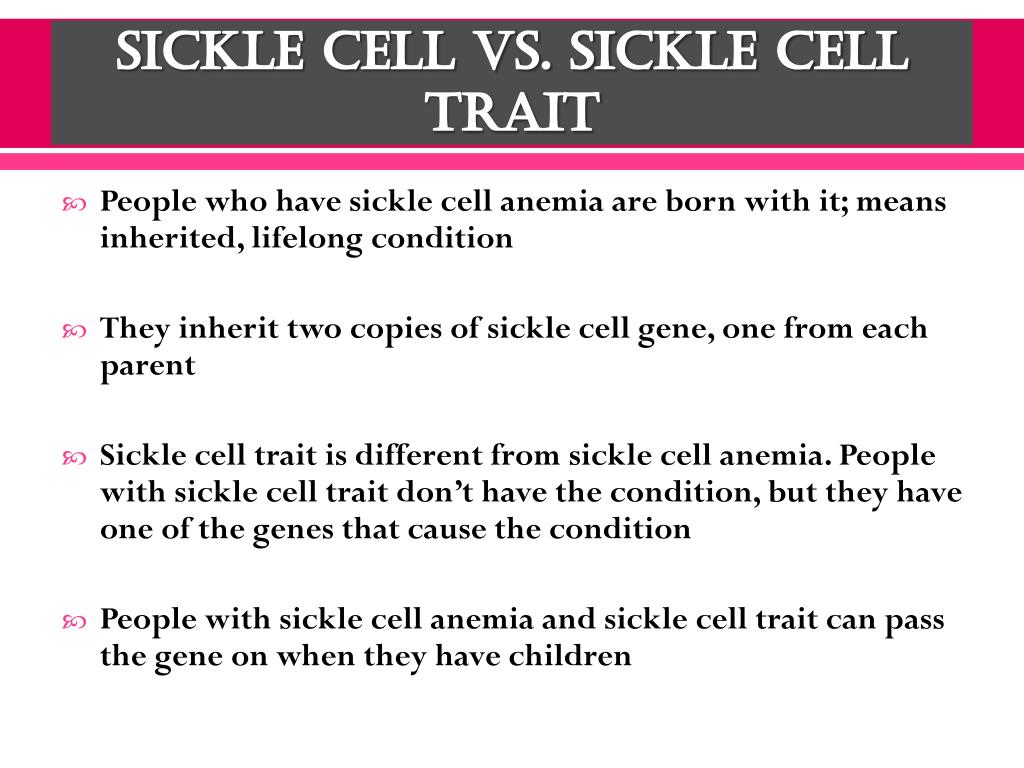 SICKLE CELL VS. SICKLE CELL TRAIT

People who have sickle cell anemia are born with it; means inherited, lifelong condition

They inherit two copies of sickle cell gene, one from each parent

Sickle cell trait is different from sickle cell anemia. People with sickle cell trait don’t have the condition, but they have one of the genes that cause the condition

People with sickle cell anemia and sickle cell trait can pass the gene on when they have children